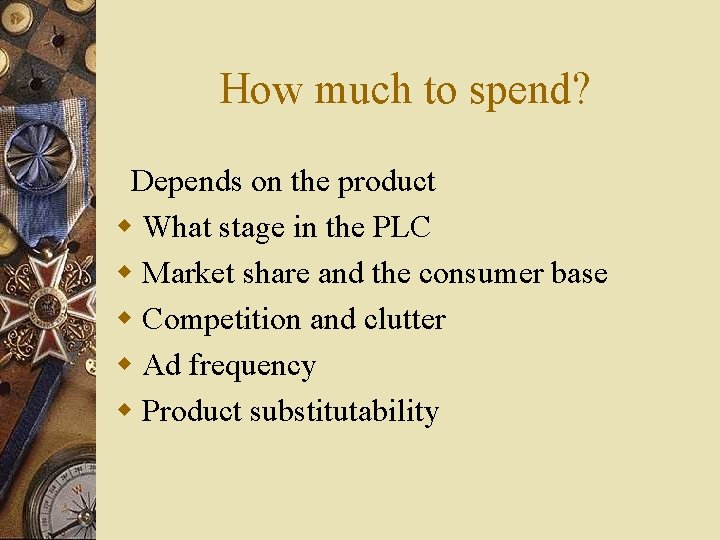 How much to spend?

Depends on the product

- What stage in the PLC
- Market share and the consumer base
- Competition and clutter
- Ad frequency
- Product substitutability